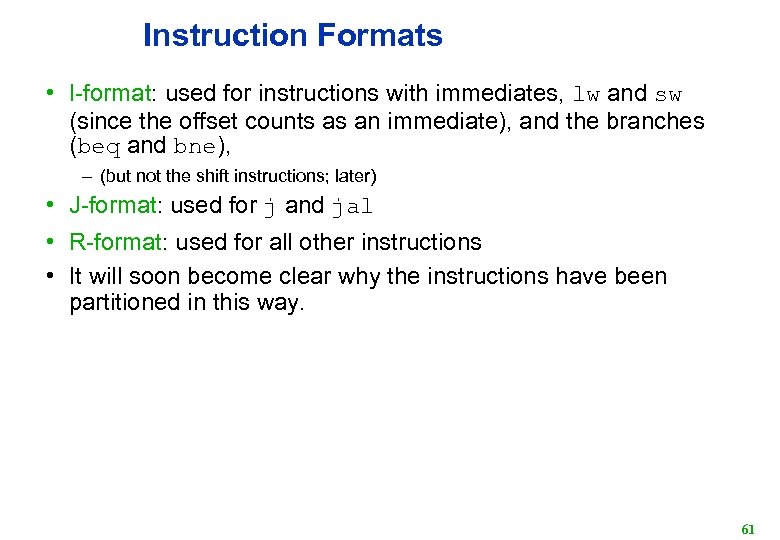 Instruction Formats

• I-format: used for instructions with immediates, lw and sw (since the offset counts as an immediate), and the branches (beq and bne),

– (but not the shift instructions; later)

• J-format: used for j and jal

• R-format: used for all other instructions

• It will soon become clear why the instructions have been partitioned in this way.

61